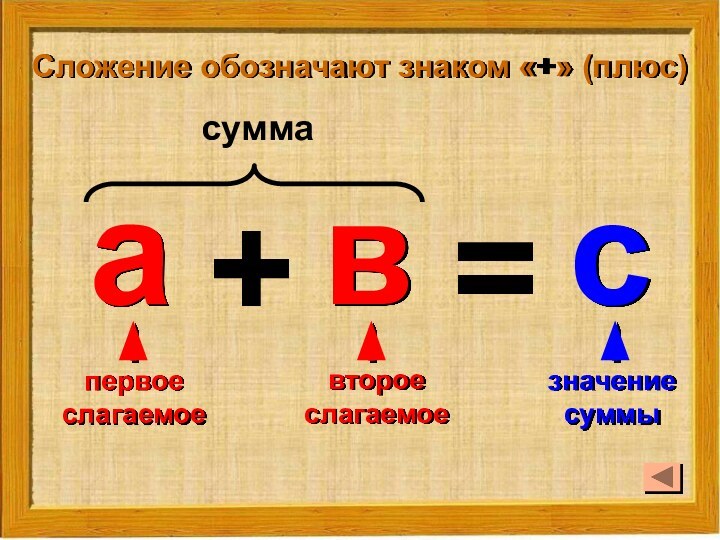 Сложение обозначают знаком «+» (плюс)

сумма

а + в = с

первое слагаемое

второе слагаемое

значение суммы